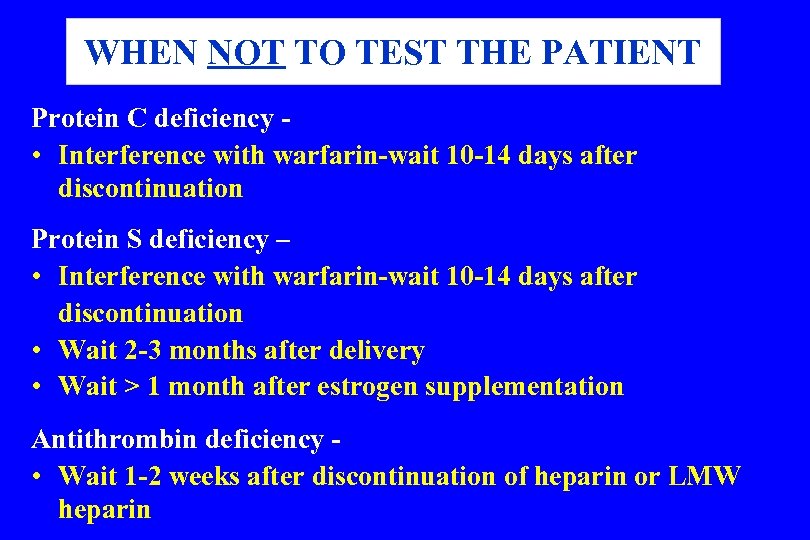 WHEN NOT TO TEST THE PATIENT

Protein C deficiency -
• Interference with warfarin-wait 10-14 days after discontinuation

Protein S deficiency –
• Interference with warfarin-wait 10-14 days after discontinuation
• Wait 2-3 months after delivery
• Wait > 1 month after estrogen supplementation

Antithrombin deficiency -
• Wait 1-2 weeks after discontinuation of heparin or LMW heparin